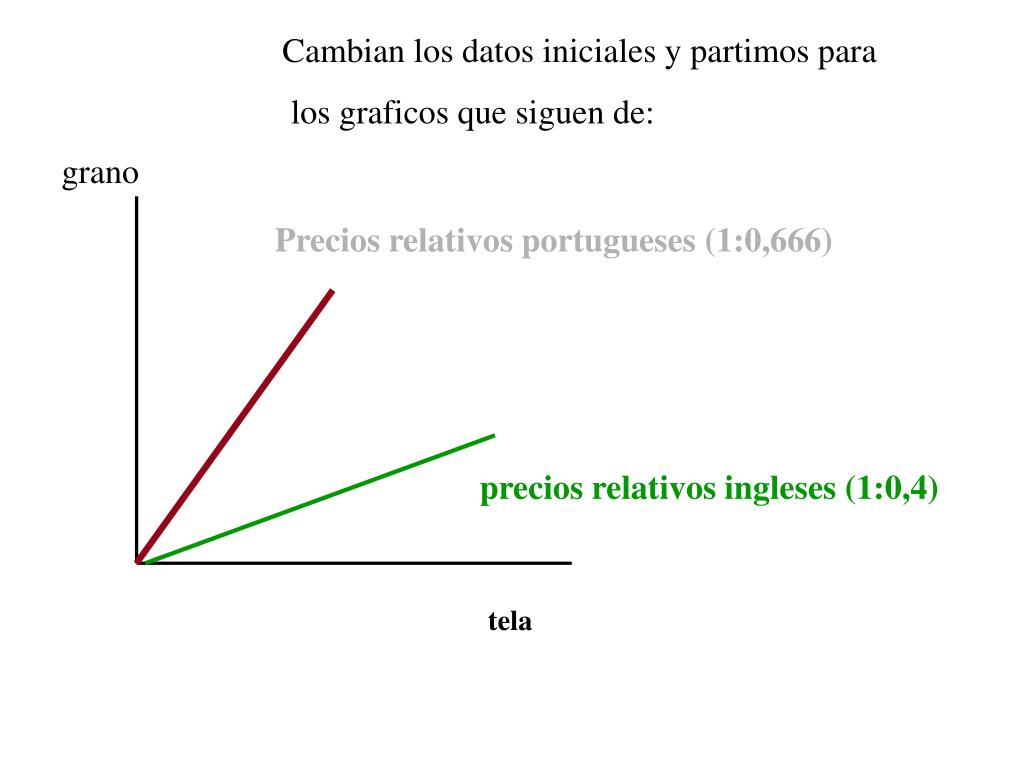 Cambian los datos iniciales y partimos para los graficos que siguen de:

grano

Precios relativos portugueses (1:0,666)

precios relativos ingleses (1:0,4)

tela